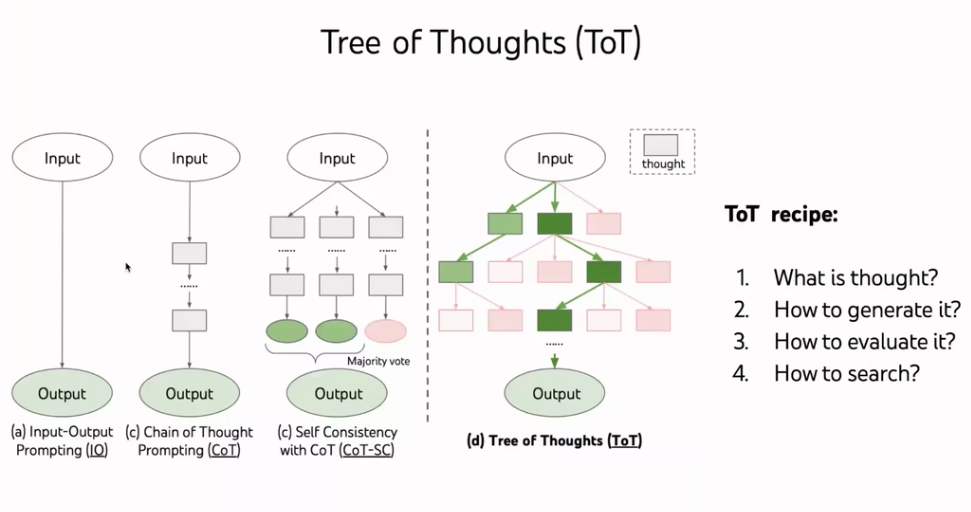 Tree of Thoughts (ToT)

Input
Output
(a) Input-Output Prompting (IO)

Input
......
Output
(c) Chain of Thought Prompting (CoT)

Input
......
......
......
Majority vote
Output
(c) Self Consistency with CoT (CoT-SC)

Input
thought
......
Output
(d) Tree of Thoughts (ToT)

ToT recipe:

1. What is thought?
2. How to generate it?
3. How to evaluate it?
4. How to search?